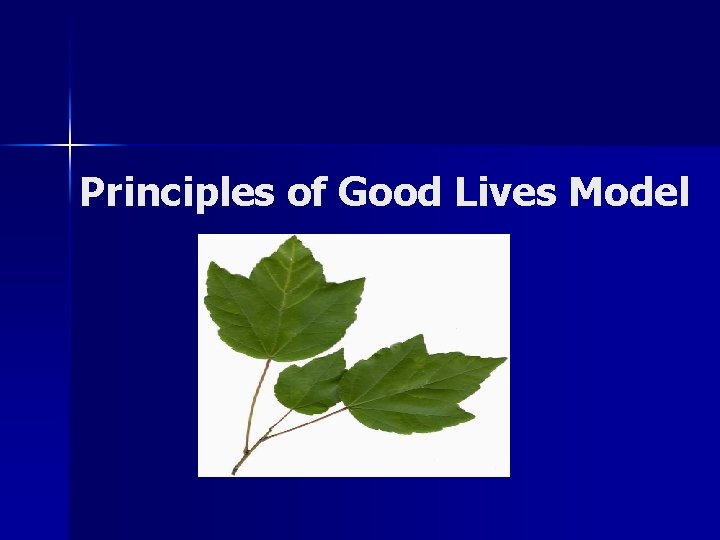 Principles of Good Lives Model